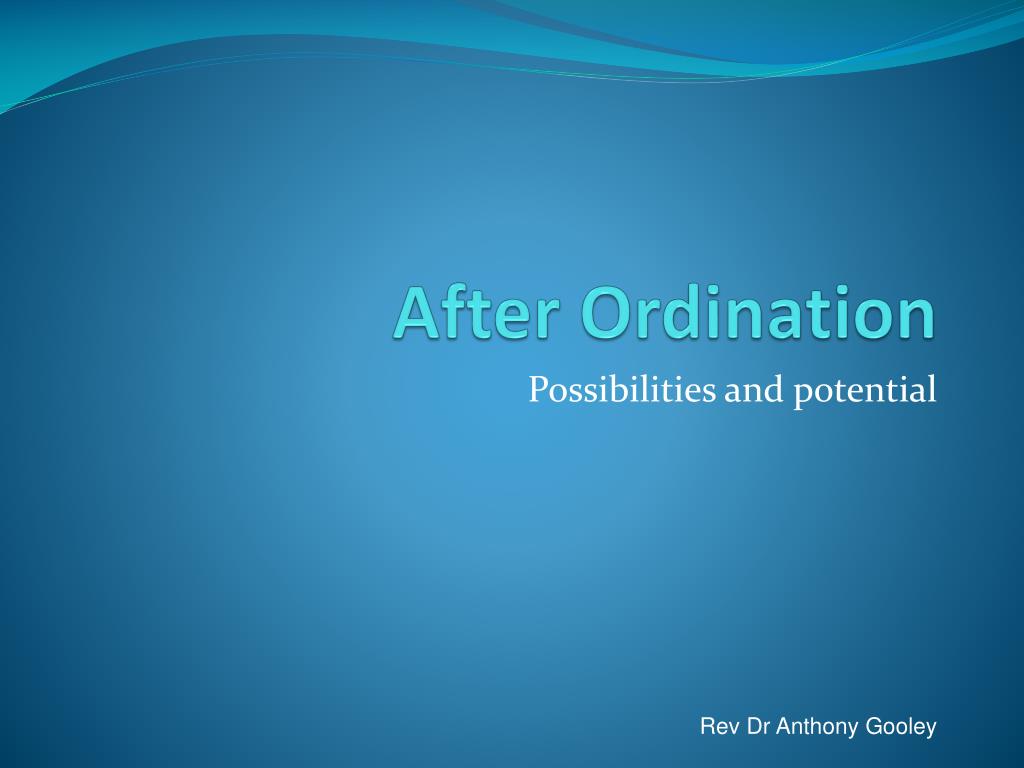 After Ordination

Possibilities and potential

Rev Dr Anthony Gooley